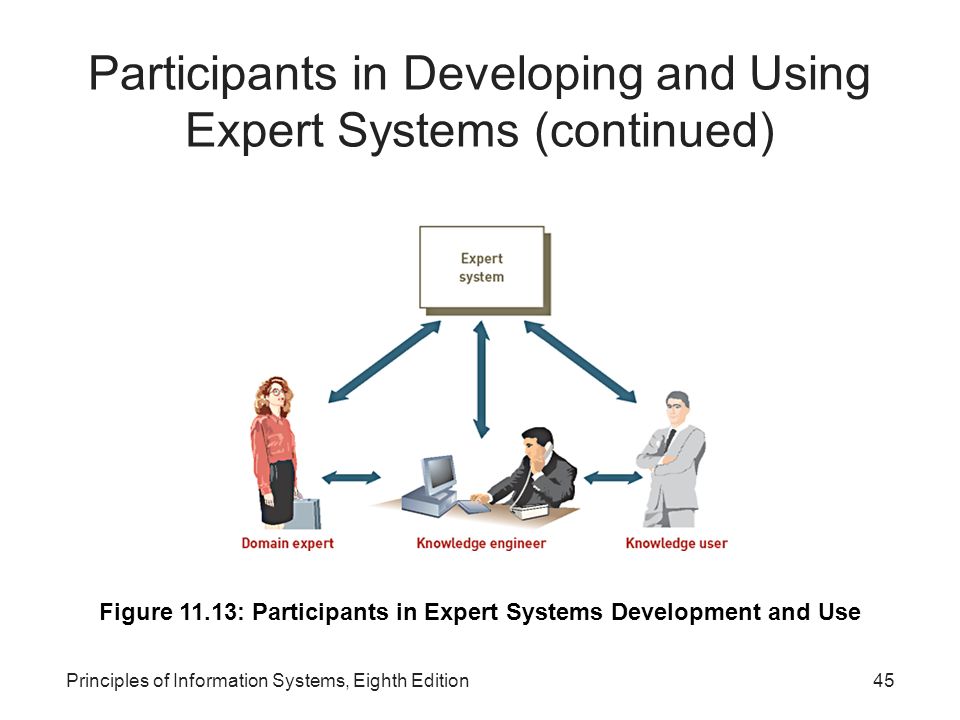 Participants in Developing and Using Expert Systems (continued)

Expert system

Domain expert

Knowledge engineer

Knowledge user

Figure 11.13: Participants in Expert Systems Development and Use

Principles of Information Systems, Eighth Edition

45